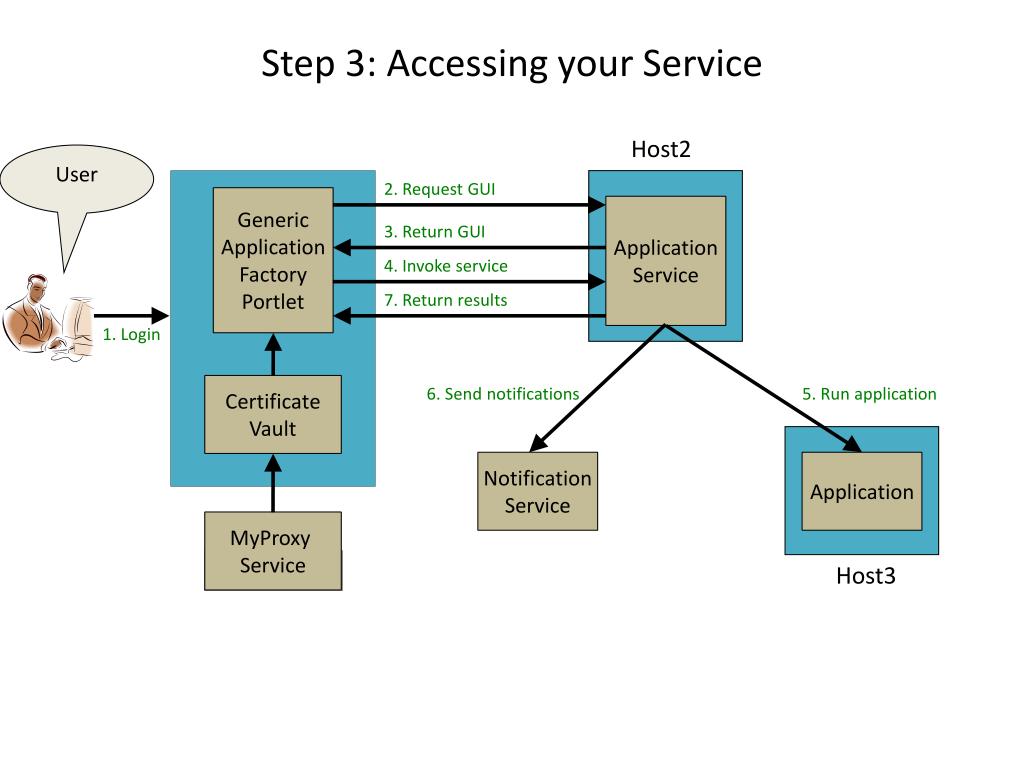 Step 3: Accessing your Service

User

1. Login

Generic Application Factory Portlet

Certificate Vault

MyProxy Service

2. Request GUI

3. Return GUI

4. Invoke service

7. Return results

Host2

Application Service

6. Send notifications

5. Run application

Notification Service

Application

Host3